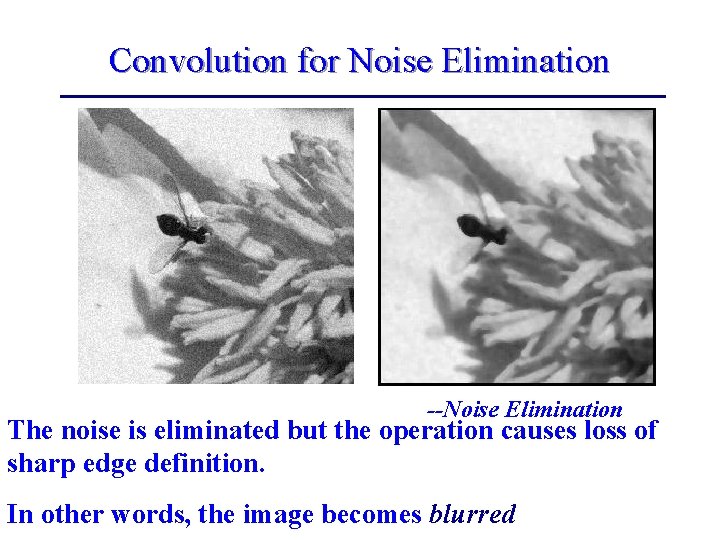 Convolution for Noise Elimination

--Noise Elimination

The noise is eliminated but the operation causes loss of sharp edge definition.

In other words, the image becomes blurred